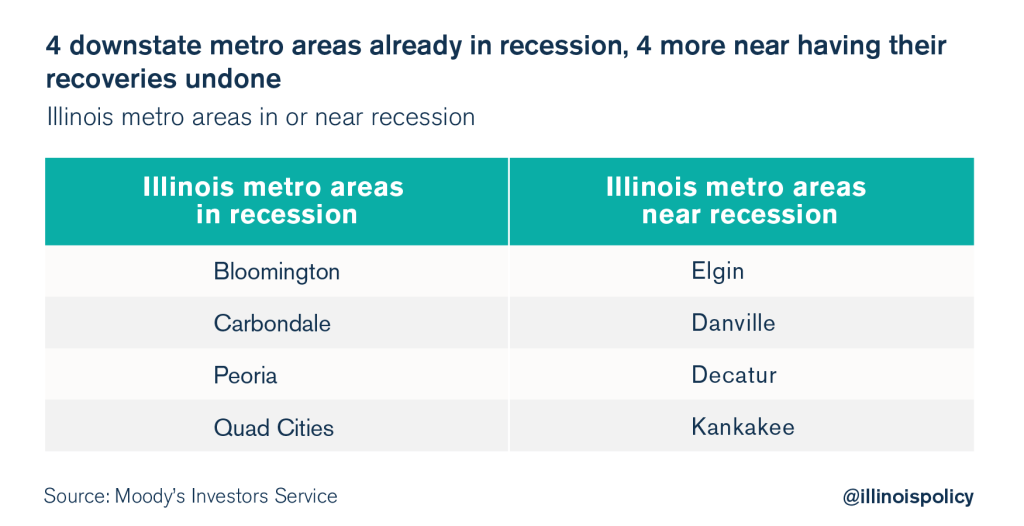 4 downstate metro areas already in recession, 4 more near having their recoveries undone

Illinois metro areas in or near recession

| Illinois metro areas in recession | Illinois metro areas near recession |
|---|---|
| Bloomington | Elgin |
| Carbondale | Danville |
| Peoria | Decatur |
| Quad Cities | Kankakee |

Source: Moody's Investors Service

@illinoispolicy